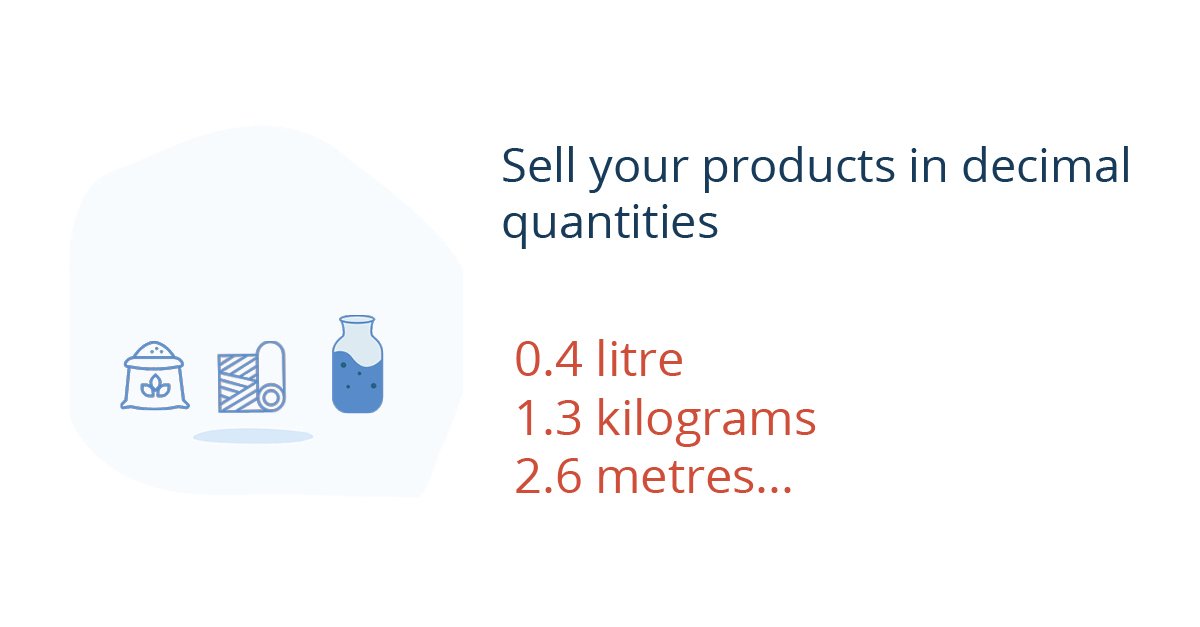 Sell your products in decimal quantities

0.4 litre
1.3 kilograms
2.6 metres...